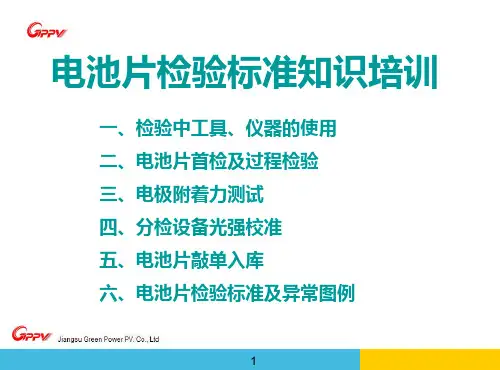 GPPV

电池片检验标准知识培训

一、检验中工具、仪器的使用

二、电池片首检及过程检验

三、电极附着力测试

四、分检设备光强校准

五、电池片敲单入库

六、电池片检验标准及异常图例

GPPV Jiangsu Green Power PV. Co., Ltd

1